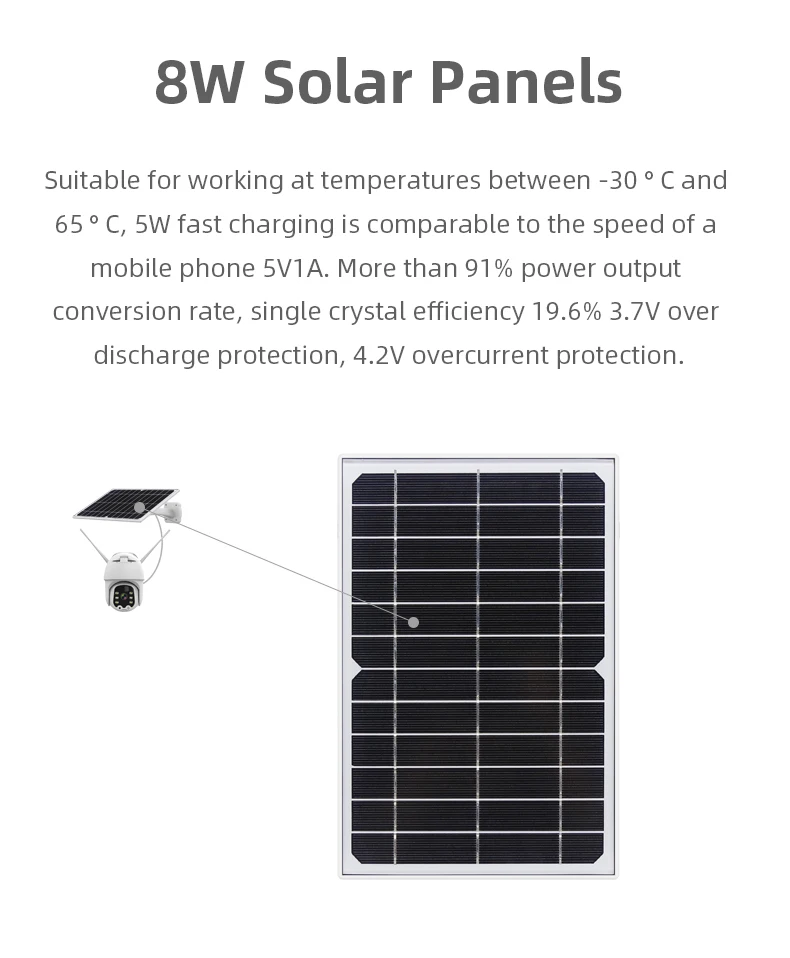 8W Solar Panels

Suitable for working at temperatures between -30 ° C and 65 ° C, 5W fast charging is comparable to the speed of a mobile phone 5V1A. More than 91% power output conversion rate, single crystal efficiency 19.6% 3.7V over discharge protection, 4.2V overcurrent protection.